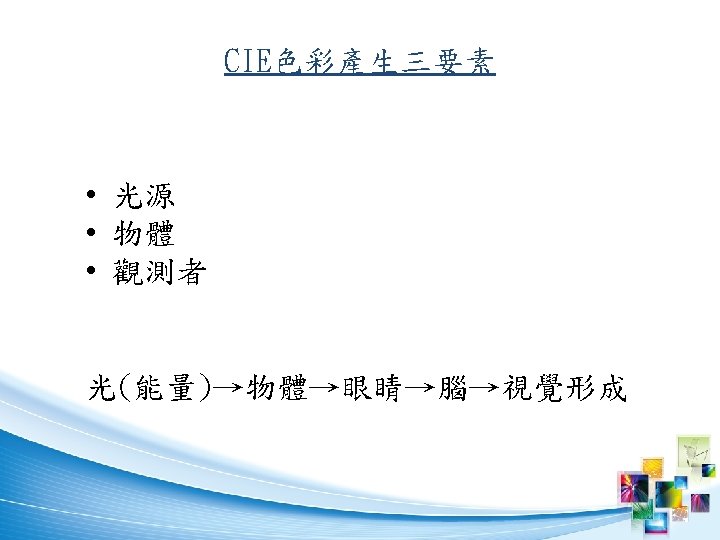 CIE色彩產生三要素

• 光源
• 物體
• 觀測者

光(能量)→物體→眼睛→腦→視覺形成